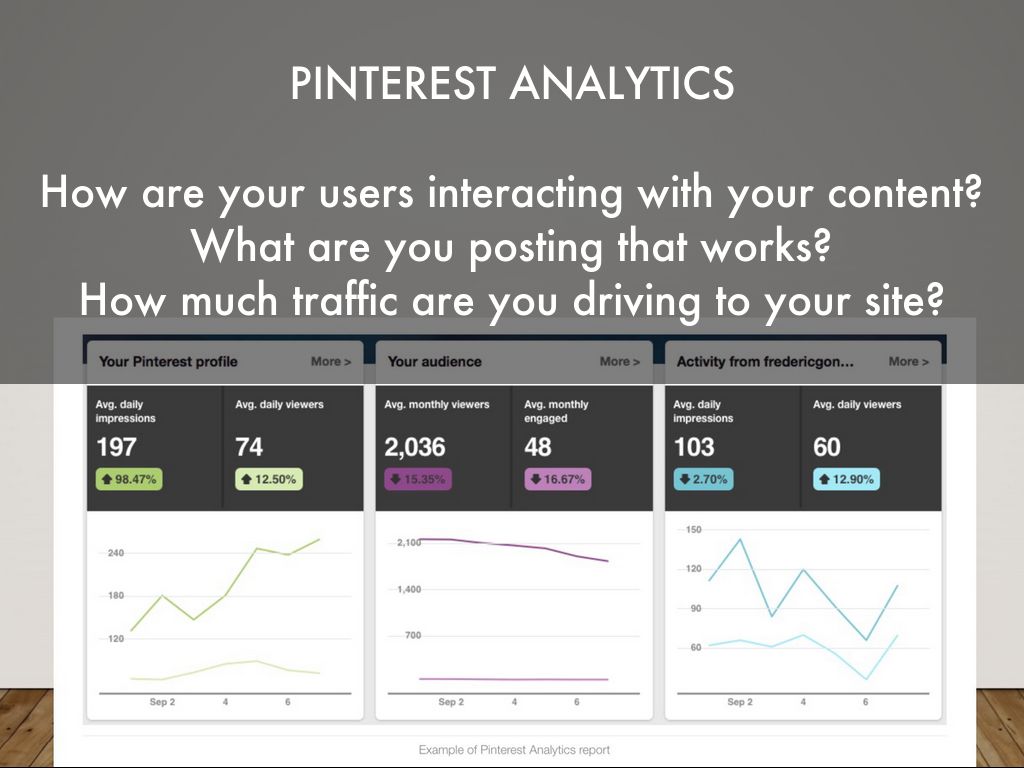 PINTEREST ANALYTICS

How are your users interacting with your content?
What are you posting that works?
How much traffic are you driving to your site?

Your Pinterest profile More >
Avg. daily impressions
197
98.47%
Avg. daily viewers
74
12.50%
240
180
120
Sep 2 4 6

Your audience More >
Avg. monthly viewers
2,036
15.35%
Avg. monthly engaged
48
16.67%
2,100
1,400
700
Sep 2 4 6

Activity from fredericgon... More >
Avg. daily impressions
103
2.70%
Avg. daily viewers
60
12.90%
150
120
90
60
Sep 2 4 6

Example of Pinterest Analytics report